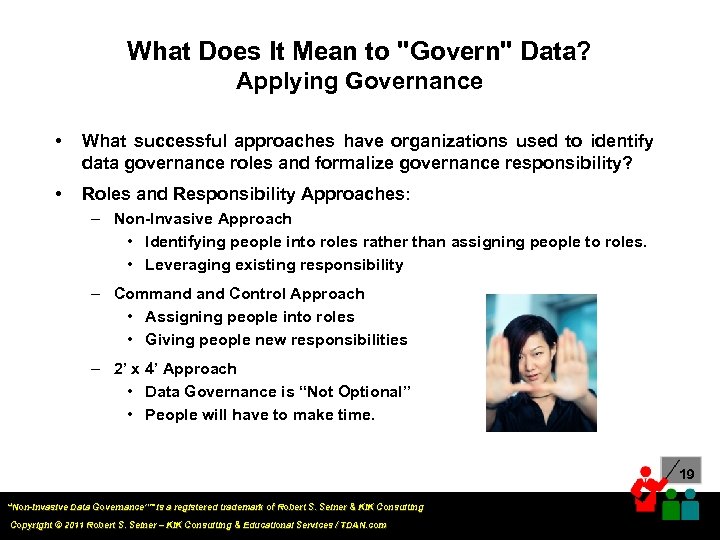 What Does It Mean to "Govern" Data?
Applying Governance

• What successful approaches have organizations used to identify data governance roles and formalize governance responsibility?

• Roles and Responsibility Approaches:
– Non-Invasive Approach
• Identifying people into roles rather than assigning people to roles.
• Leveraging existing responsibility
– Command and Control Approach
• Assigning people into roles
• Giving people new responsibilities
– 2' x 4' Approach
• Data Governance is "Not Optional"
• People will have to make time.

19

"Non-Invasive Data Governance"™ is a registered trademark of Robert S. Seiner & KIK Consulting
Copyright © 2011 Robert S. Seiner – KIK Consulting & Educational Services / TDAN.com